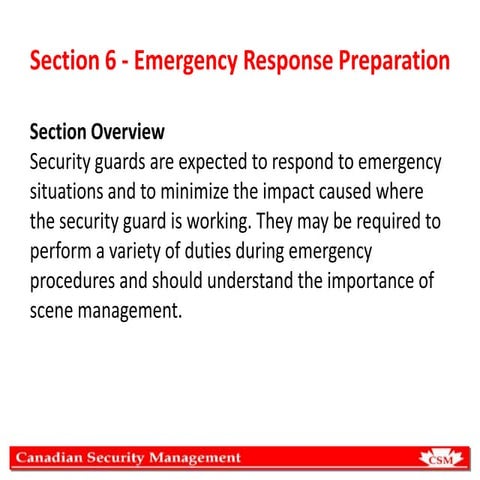 Section 6 - Emergency Response Preparation

Section Overview
Security guards are expected to respond to emergency situations and to minimize the impact caused where the security guard is working. They may be required to perform a variety of duties during emergency procedures and should understand the importance of scene management.

Canadian Security Management

CSM